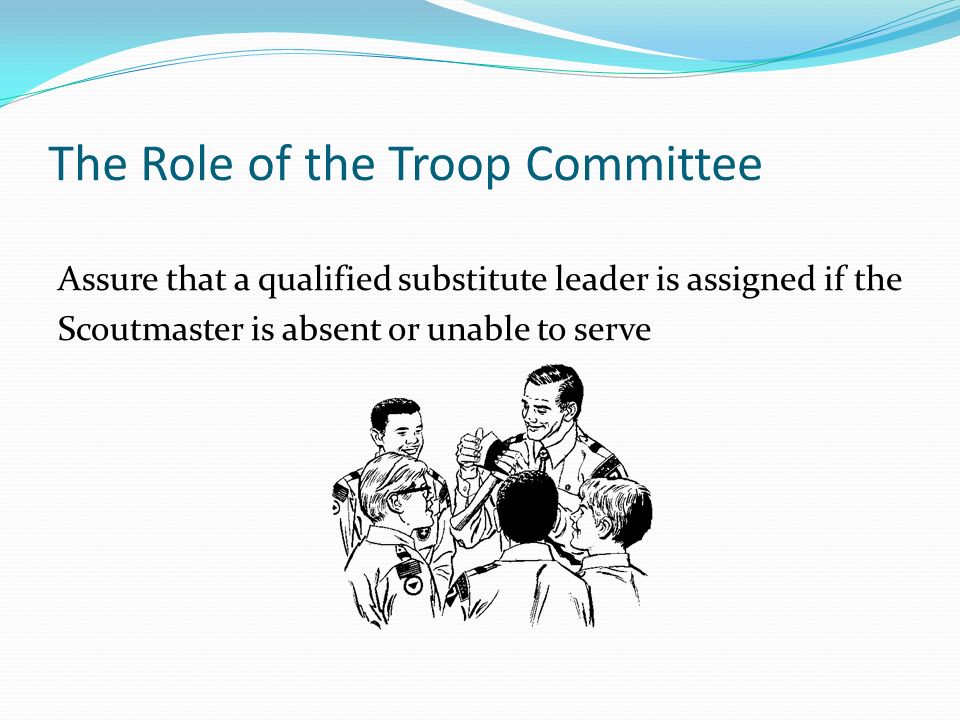 The Role of the Troop Committee

Assure that a qualified substitute leader is assigned if the Scoutmaster is absent or unable to serve